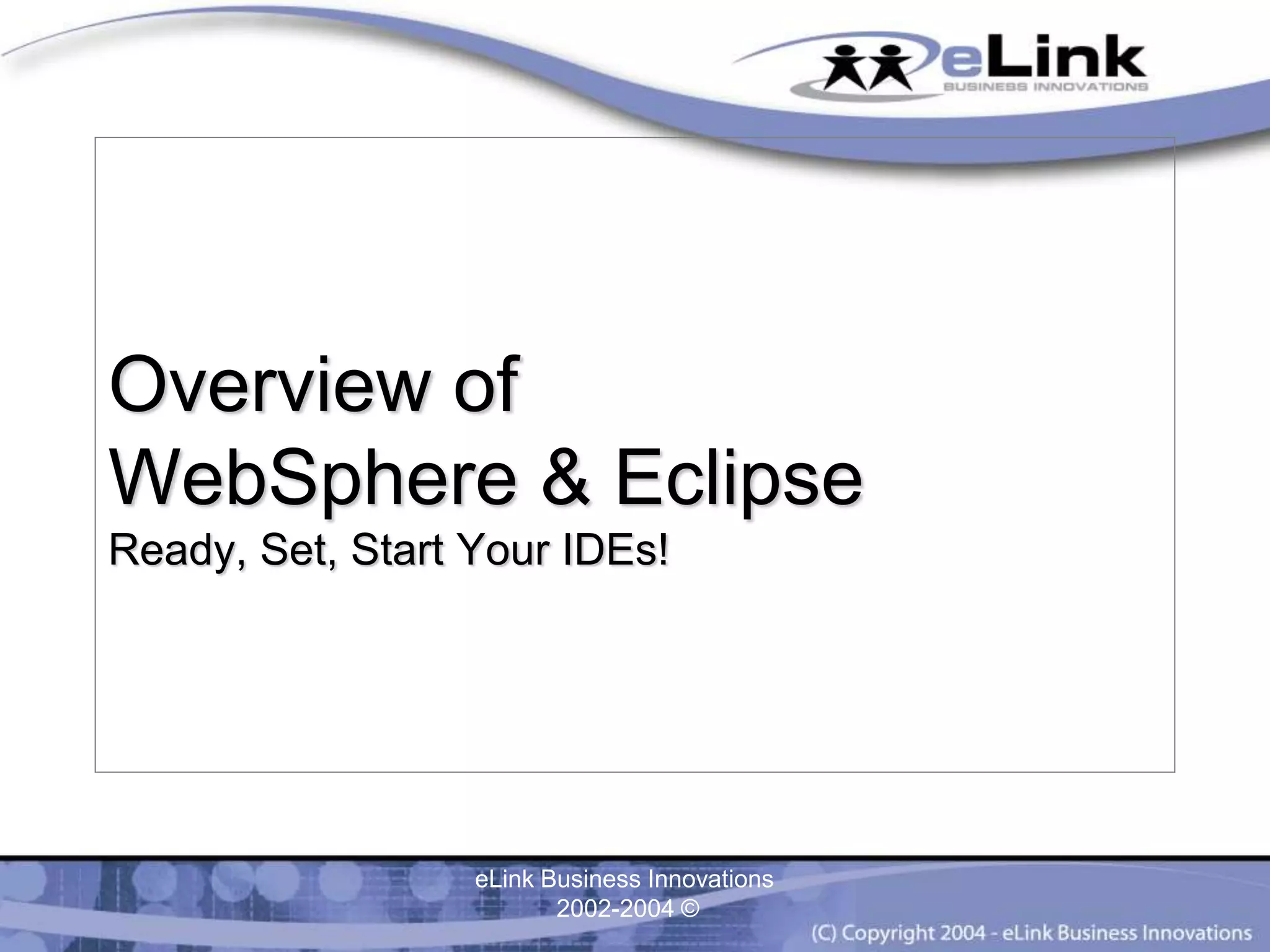 eLink
BUSINESS INNOVATIONS

Overview of
WebSphere & Eclipse
Ready, Set, Start Your IDEs!

eLink Business Innovations
2002-2004 ©

(C) Copyright 2004 - eLink Business Innovations